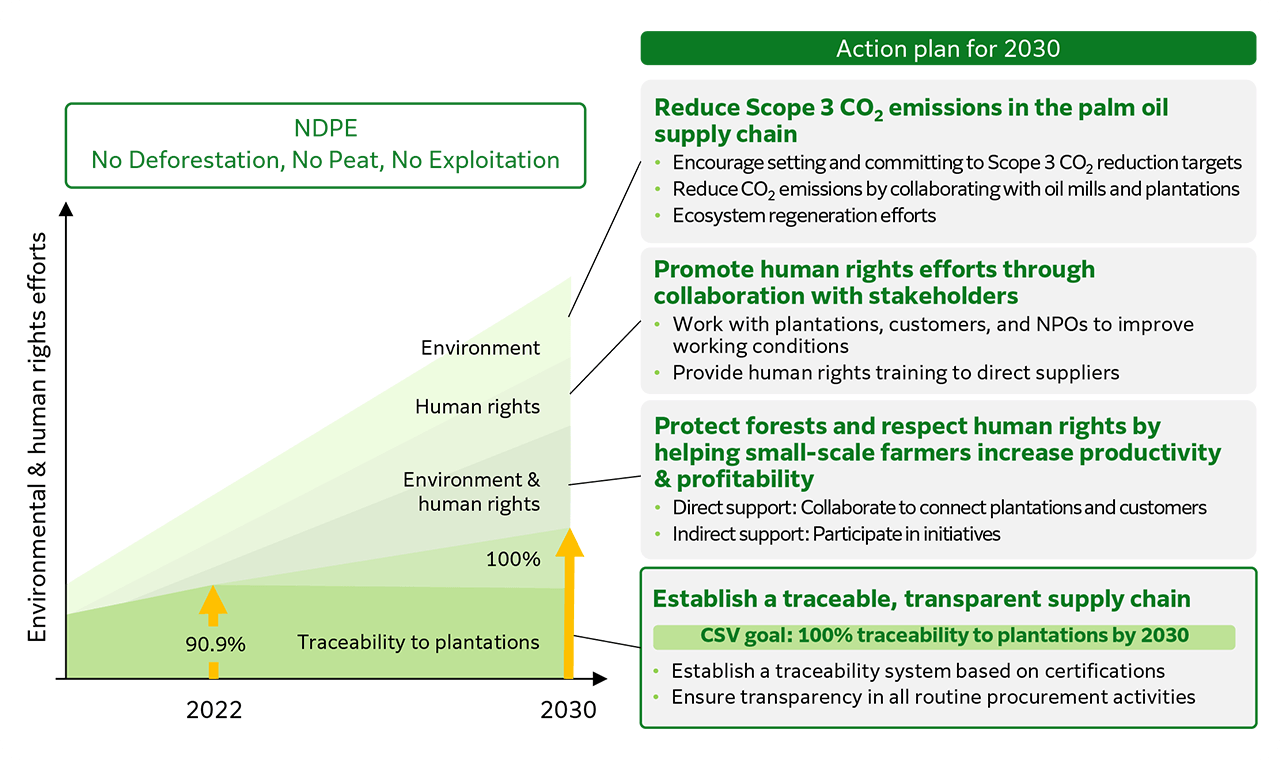 NDPE
No Deforestation, No Peat, No Exploitation

Environmental & human rights efforts

Environment

Human rights

Environment & human rights

100%

90.9%

Traceability to plantations

2022

2030

Action plan for 2030

Reduce Scope 3 $CO_2$ emissions in the palm oil supply chain
• Encourage setting and committing to Scope 3 $CO_2$ reduction targets
• Reduce $CO_2$ emissions by collaborating with oil mills and plantations
• Ecosystem regeneration efforts

Promote human rights efforts through collaboration with stakeholders
• Work with plantations, customers, and NPOs to improve working conditions
• Provide human rights training to direct suppliers

Protect forests and respect human rights by helping small-scale farmers increase productivity & profitability
• Direct support: Collaborate to connect plantations and customers
• Indirect support: Participate in initiatives

Establish a traceable, transparent supply chain
CSV goal: 100% traceability to plantations by 2030
• Establish a traceability system based on certifications
• Ensure transparency in all routine procurement activities